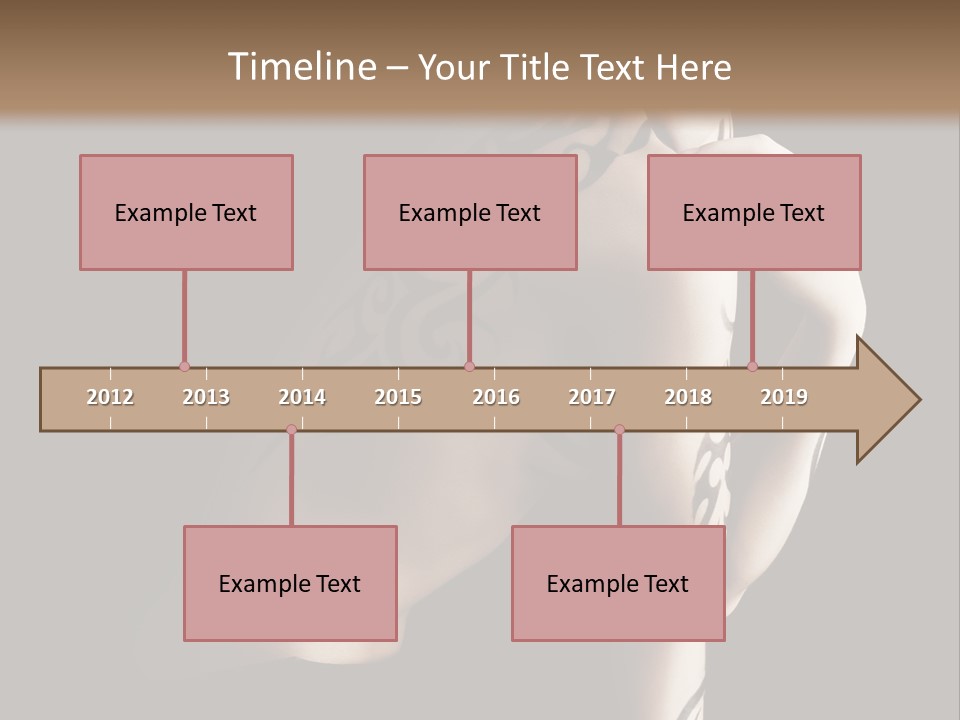 Timeline – Your Title Text Here

Example Text

Example Text

Example Text

2012 2013 2014 2015 2016 2017 2018 2019

Example Text

Example Text